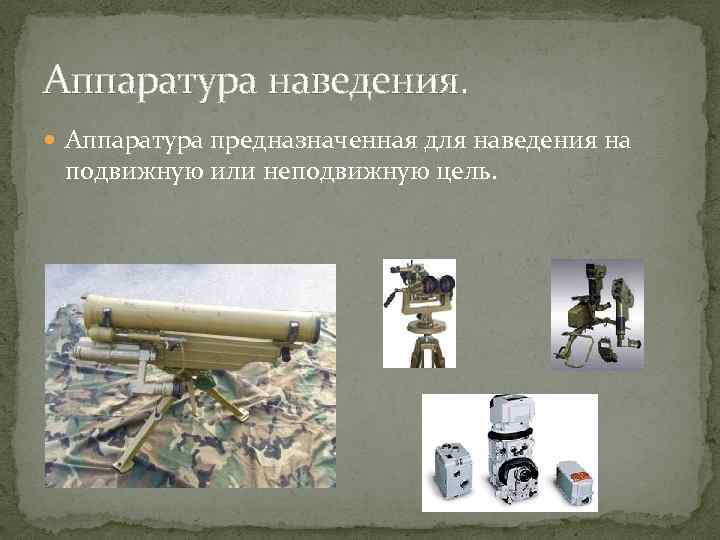 Аппаратура наведения.

Аппаратура предназначенная для наведения на подвижную или неподвижную цель.